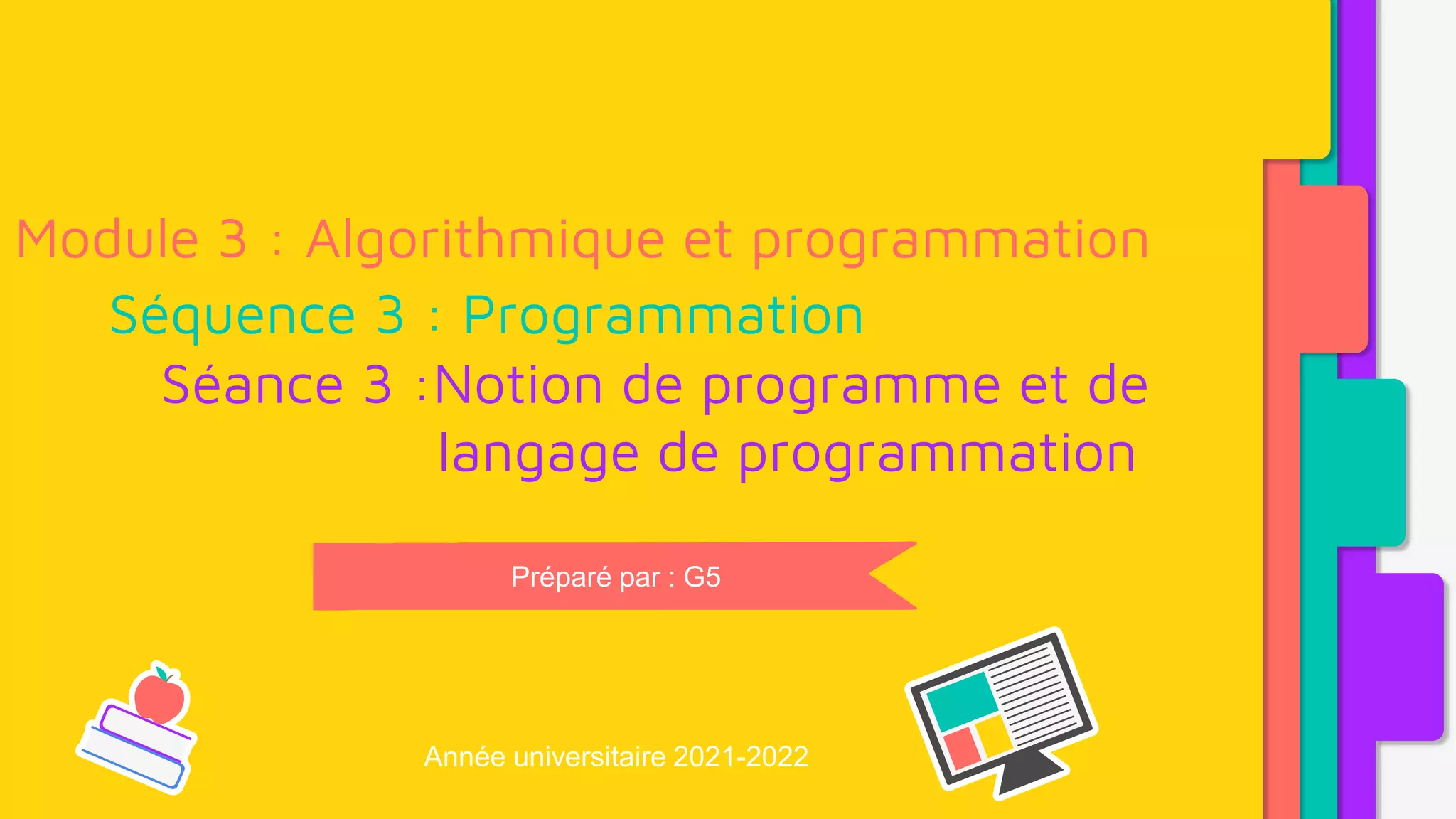 Module 3 : Algorithmique et programmation

Séquence 3 : Programmation

Séance 3 :Notion de programme et de langage de programmation

Préparé par : G5

Année universitaire 2021-2022